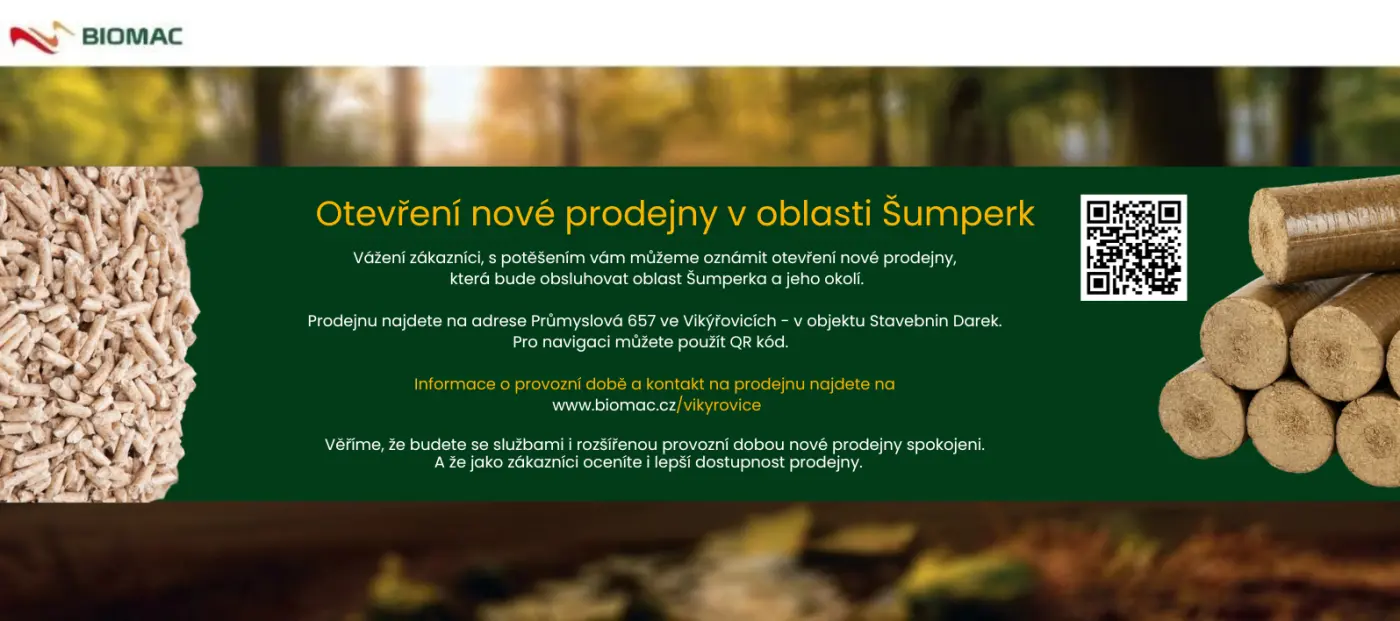 BIOMAC

Otevření nové prodejny v oblasti Šumperk

Vážení zákazníci, s potěšením vám můžeme oznámit otevření nové prodejny, která bude obsluhovat oblast Šumperka a jeho okolí.

Prodejnu najdete na adrese Průmyslová 657 ve Vikýřovicích - v objektu Stavebnin Darek. Pro navigaci můžete použít QR kód.

Informace o provozní době a kontakt na prodejnu najdete na www.biomac.cz/vikyrovice

Věříme, že budete se službami i rozšířenou provozní dobou nové prodejny spokojeni. A že jako zákazníci oceníte i lepší dostupnost prodejny.